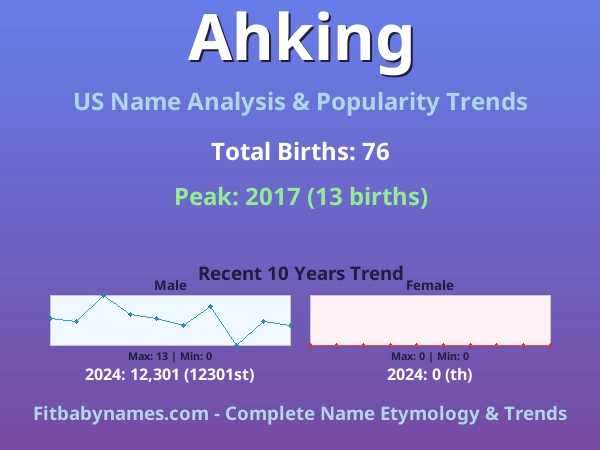 Ahking

US Name Analysis & Popularity Trends

Total Births: 76

Peak: 2017 (13 births)

Recent 10 Years Trend

Male

Max: 13 | Min: 0

2024: 12,301 (12301st)

Female

Max: 0 | Min: 0

2024: 0 (th)

Fitbabynames.com - Complete Name Etymology & Trends